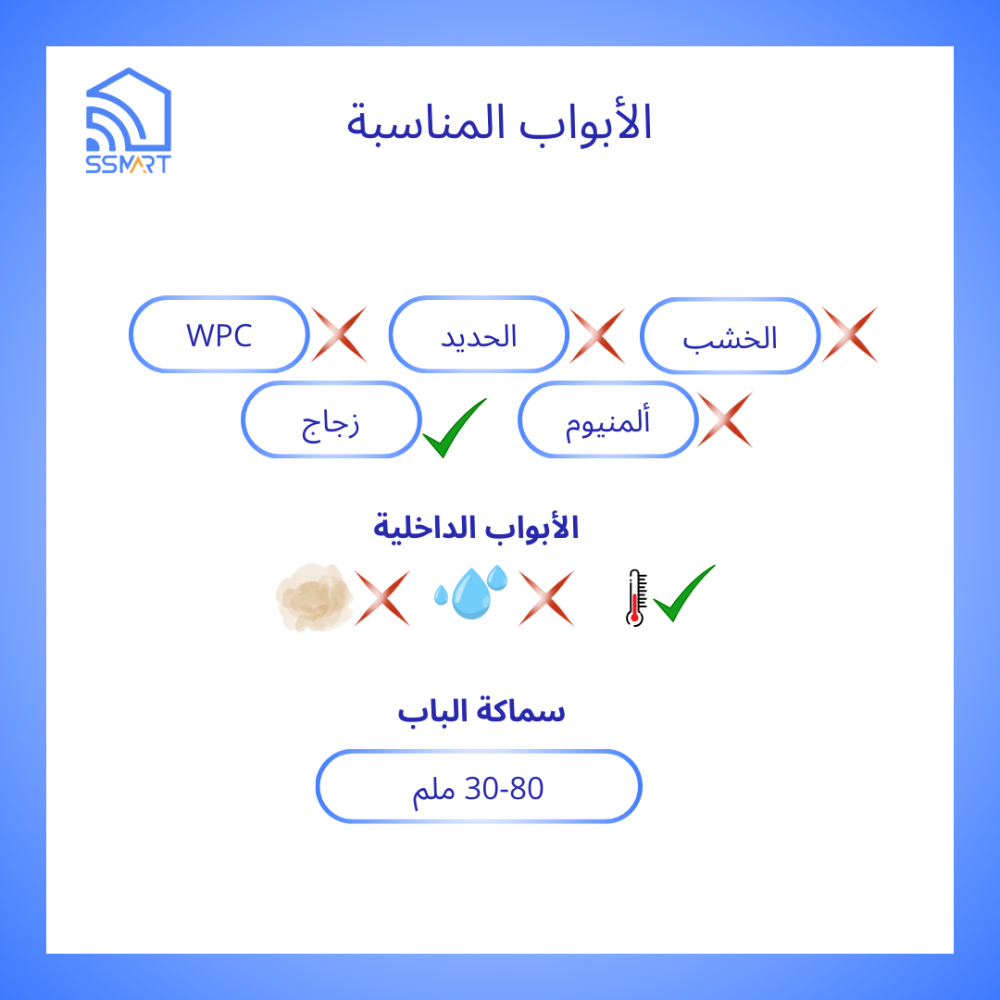 SSMART

الأبواب المناسبة

الخشب

الحديد

WPC

ألمنيوم

زجاج

الأبواب الداخلية

سماكة الباب

30-80 ملم